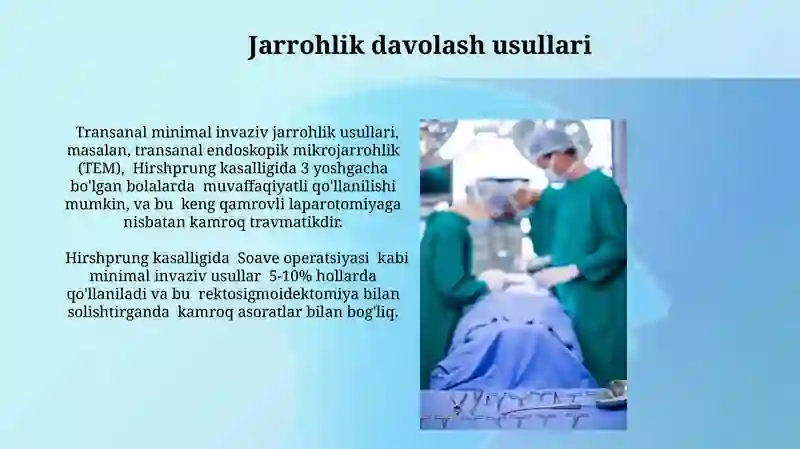 Jarrohlik davolash usullari

Transanal minimal invaziv jarrohlik usullari, masalan, transanal endoskopik mikrojarrohlik (TEM), Hirshprung kasalligida 3 yoshgacha bo'lgan bolalarda muvaffaqiyatli qo'llanilishi mumkin, va bu keng qamrovli laparotomiyaga nisbatan kamroq travmatikdir.

Hirshprung kasalligida Soave operatsiyasi kabi minimal invaziv usullar 5-10% hollarda qo'llaniladi va bu rektosigmoidektomiya bilan solishtirganda kamroq asoratlar bilan bog'liq.